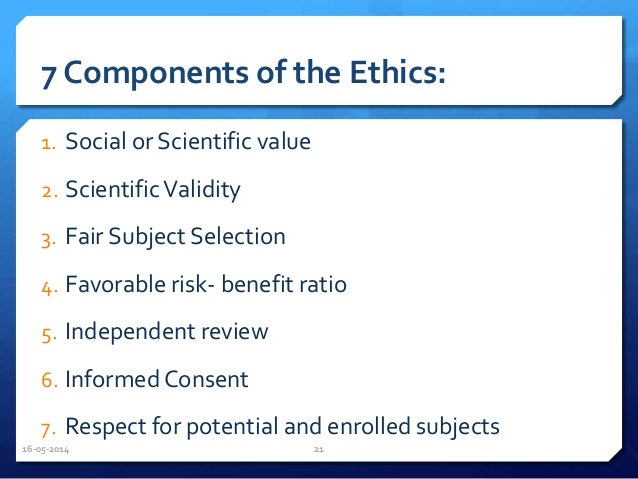 7 Components of the Ethics:

1. Social or Scientific value
2. Scientific Validity
3. Fair Subject Selection
4. Favorable risk- benefit ratio
5. Independent review
6. Informed Consent
7. Respect for potential and enrolled subjects

16-05-2014

21